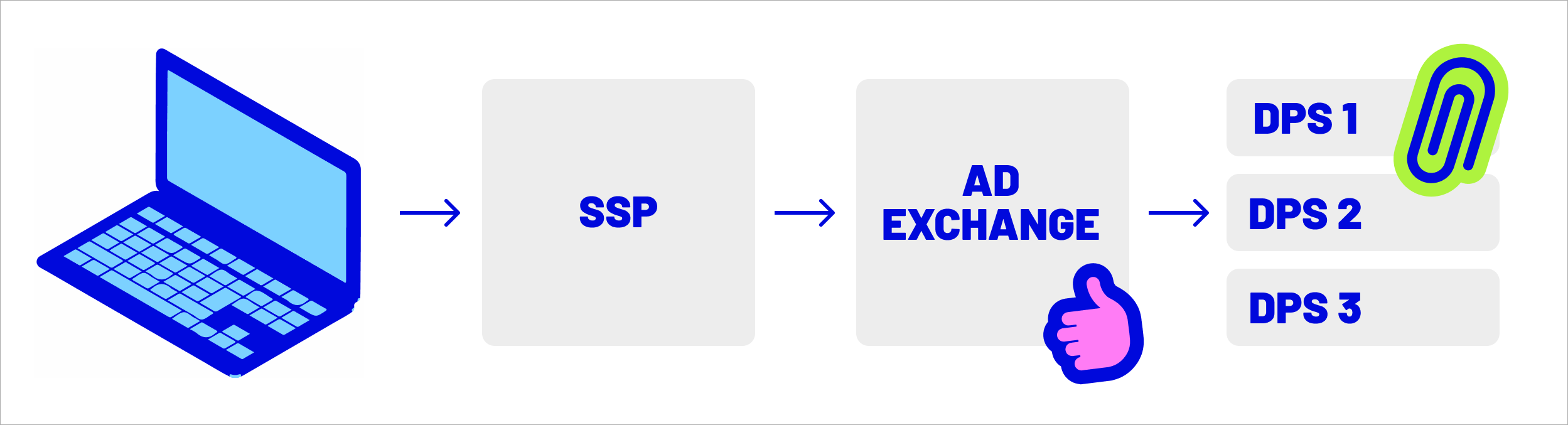 SSP

AD EXCHANGE

DPS 1

DPS 2

DPS 3